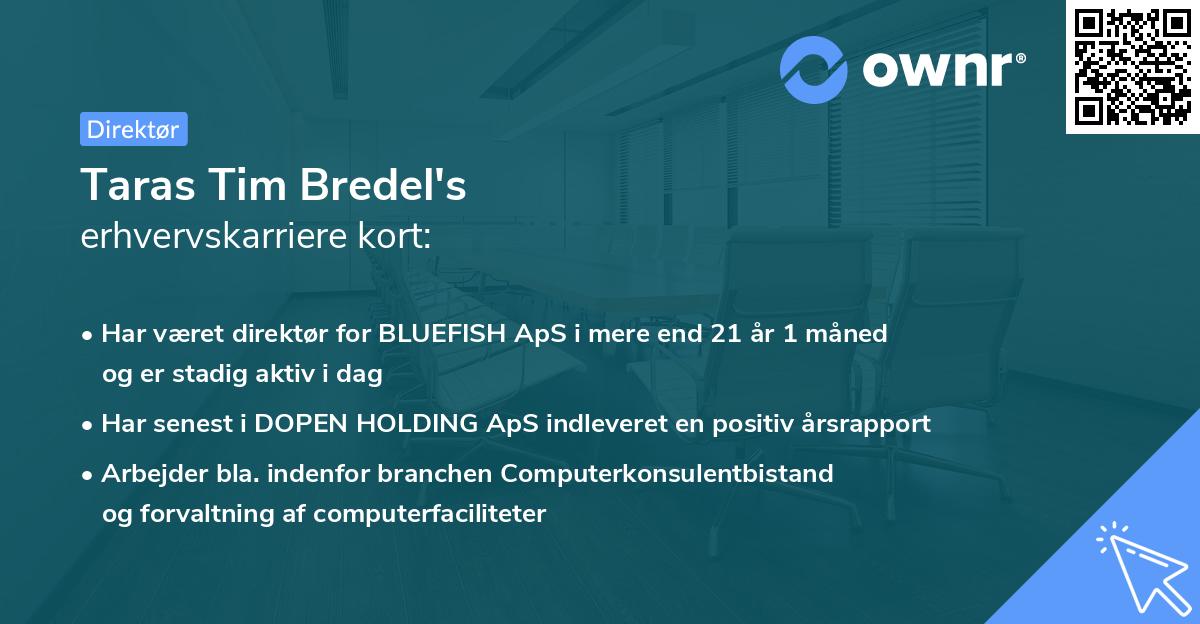 ownr®

Direktør

Taras Tim Bredel's
erhvervskarriere kort:

• Har været direktør for BLUEFISH ApS i mere end 21 år 1 måned og er stadig aktiv i dag
• Har senest i DOPEN HOLDING ApS indleveret en positiv årsrapport
• Arbejder bla. indenfor branchen Computerkonsulentbistand og forvaltning af computerfaciliteter